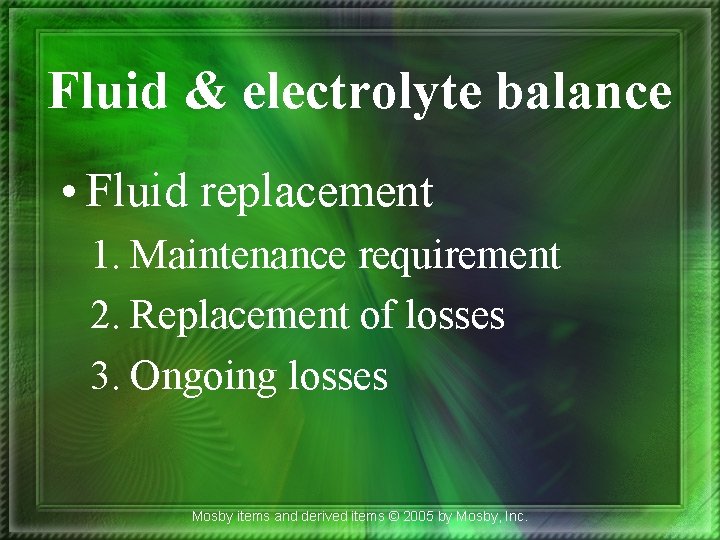 Fluid & electrolyte balance

• Fluid replacement

1. Maintenance requirement
2. Replacement of losses
3. Ongoing losses

Mosby items and derived items © 2005 by Mosby, Inc.